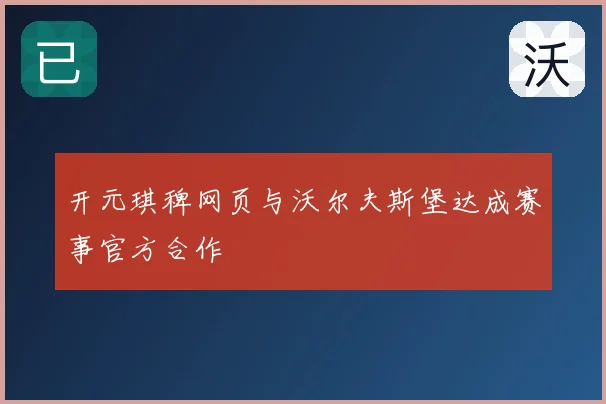 已

沃

开元琪稗网页与沃尔夫斯堡达成赛事官方合作